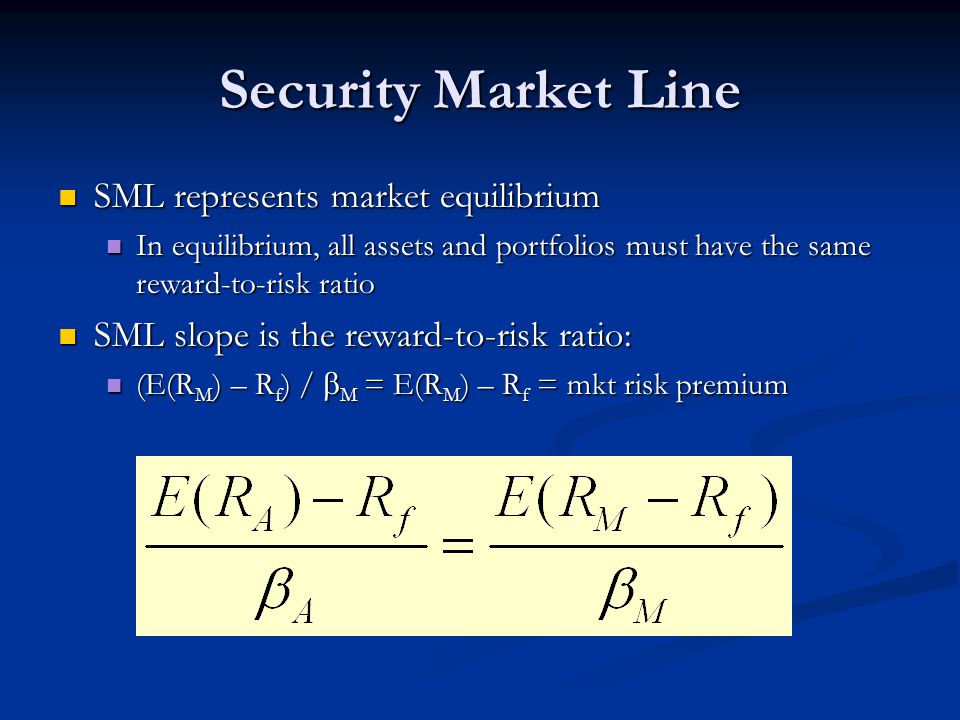 Security Market Line

SML represents market equilibrium

In equilibrium, all assets and portfolios must have the same reward-to-risk ratio

SML slope is the reward-to-risk ratio:

$(E(R_M) – R_f) / \beta_M = E(R_M) – R_f$ = mkt risk premium

$\frac{E(R_A) - R_f}{\beta_A} = \frac{E(R_M - R_f)}{\beta_M}$